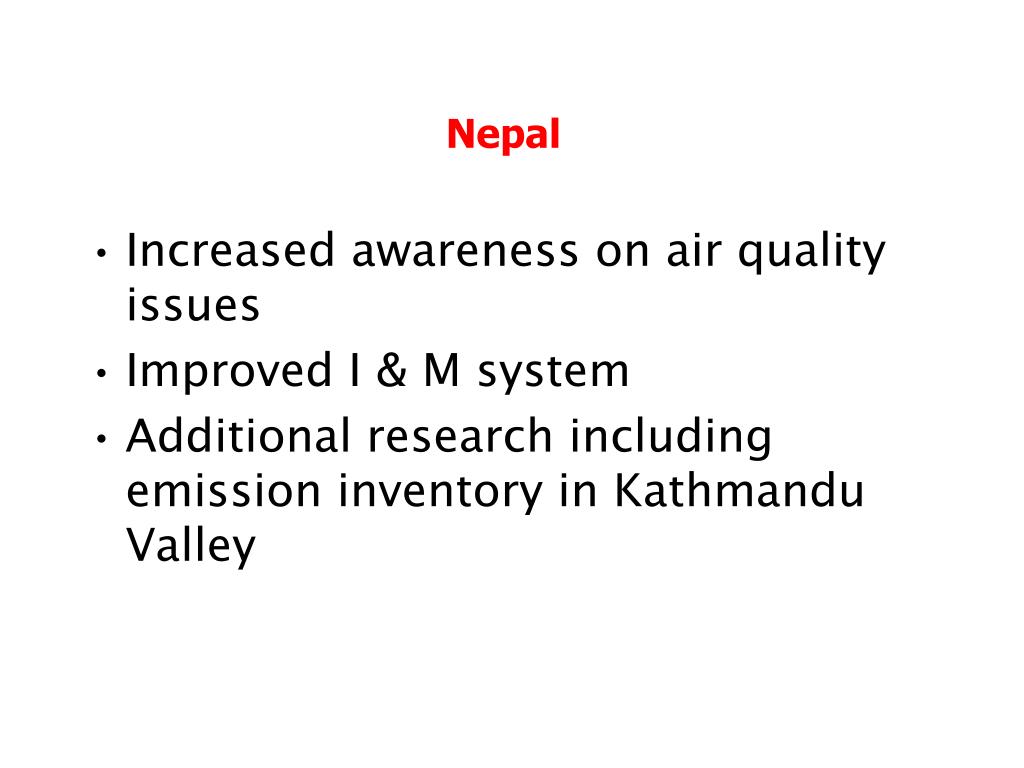 Nepal

• Increased awareness on air quality issues
• Improved I & M system
• Additional research including emission inventory in Kathmandu Valley